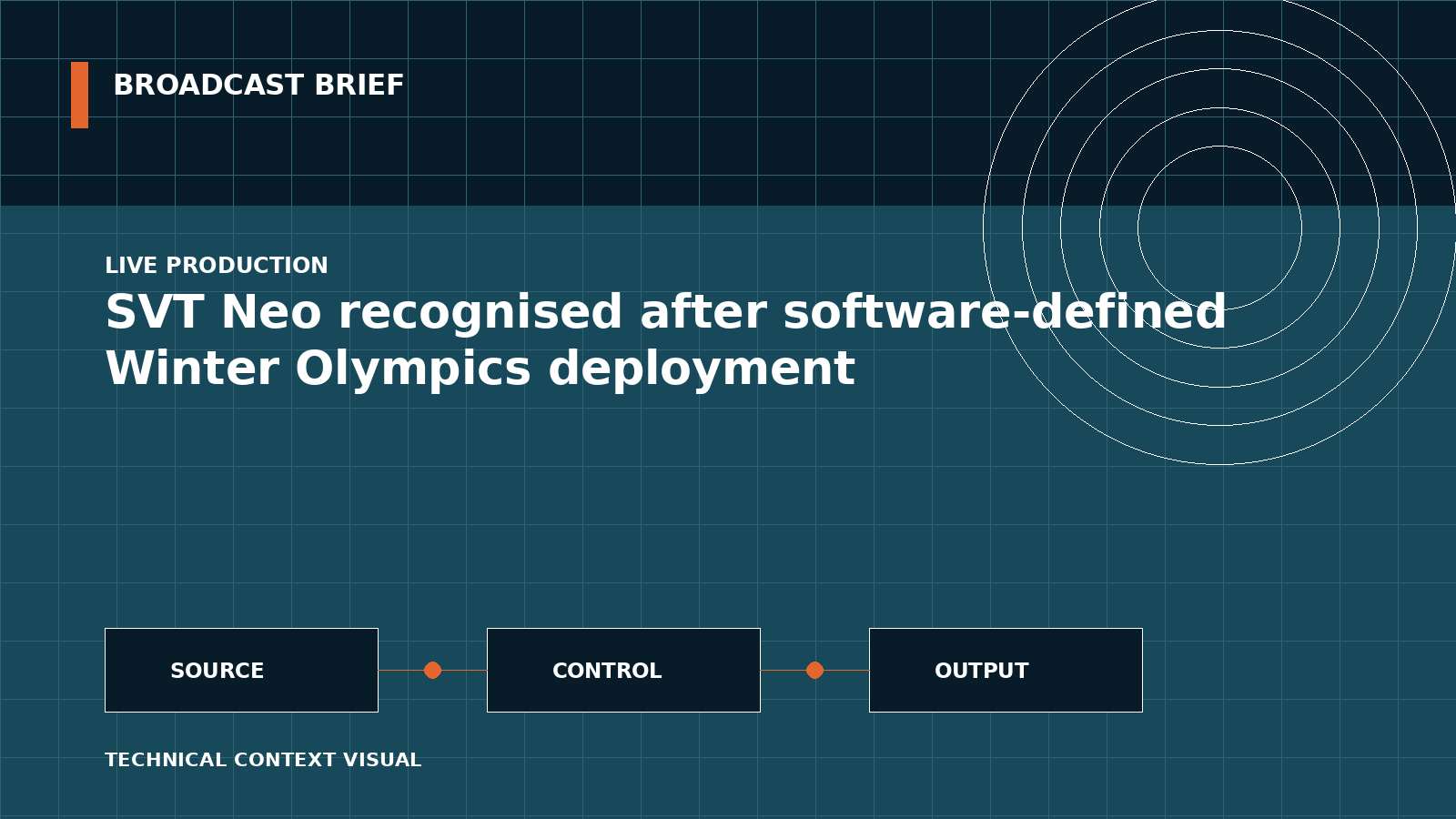 BROADCAST BRIEF

LIVE PRODUCTION

SVT Neo recognised after software-defined Winter Olympics deployment

SOURCE

CONTROL

OUTPUT

TECHNICAL CONTEXT VISUAL